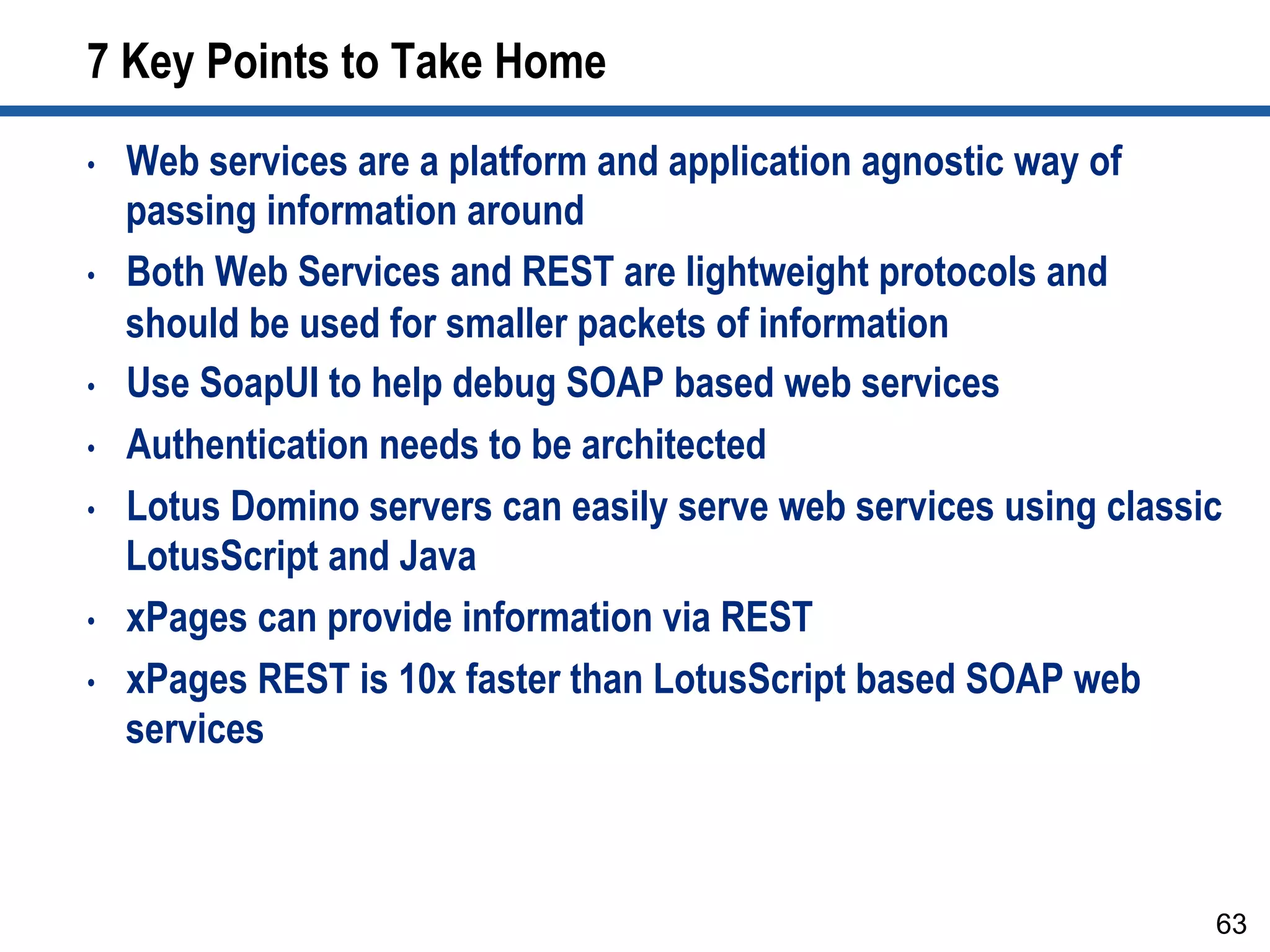 7 Key Points to Take Home

• Web services are a platform and application agnostic way of passing information around
• Both Web Services and REST are lightweight protocols and should be used for smaller packets of information
• Use SoapUI to help debug SOAP based web services
• Authentication needs to be architected
• Lotus Domino servers can easily serve web services using classic LotusScript and Java
• xPages can provide information via REST
• xPages REST is 10x faster than LotusScript based SOAP web services

63